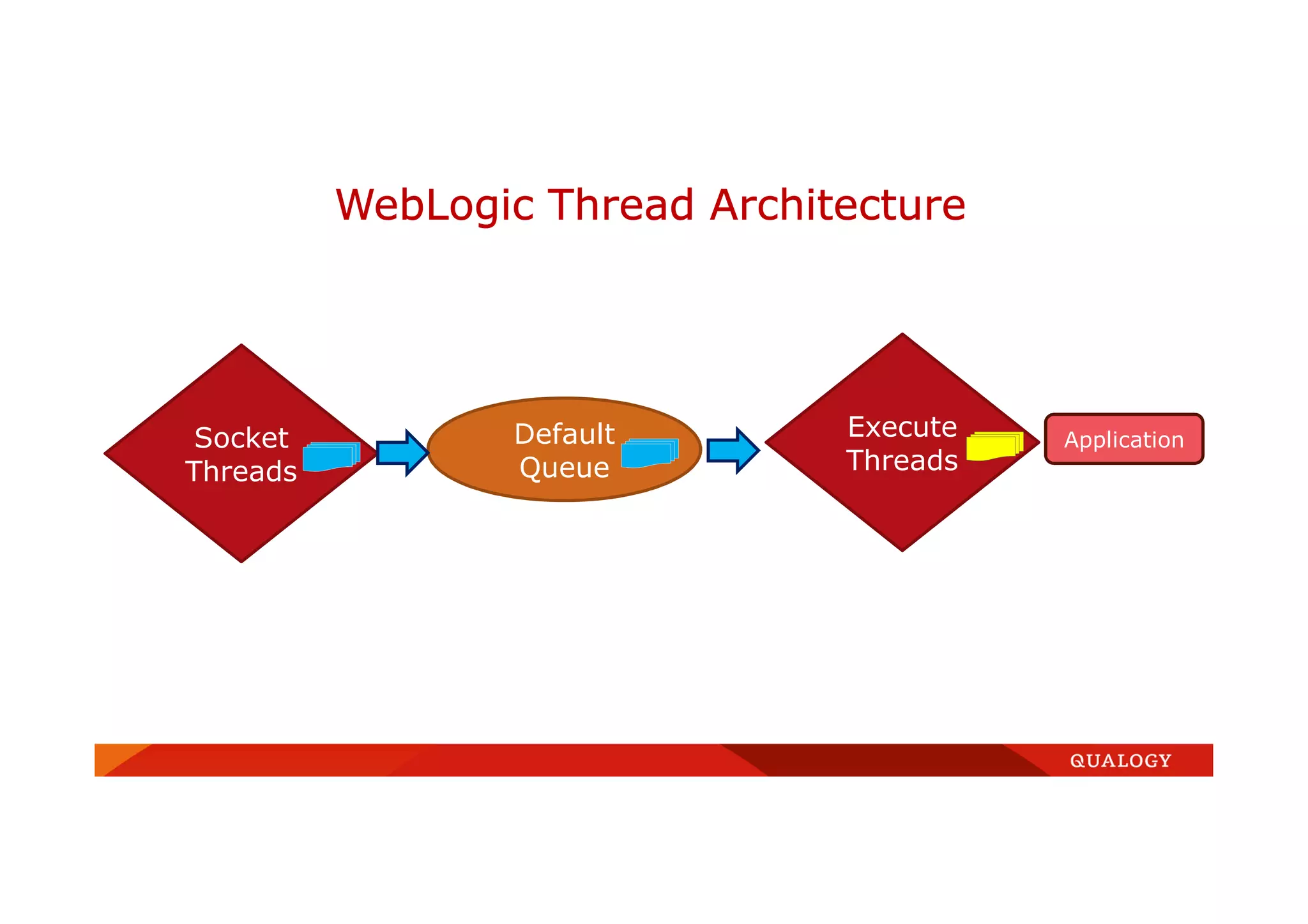 WebLogic Thread Architecture

Socket Threads

Default Queue

Execute Threads

Application

QUALOGY